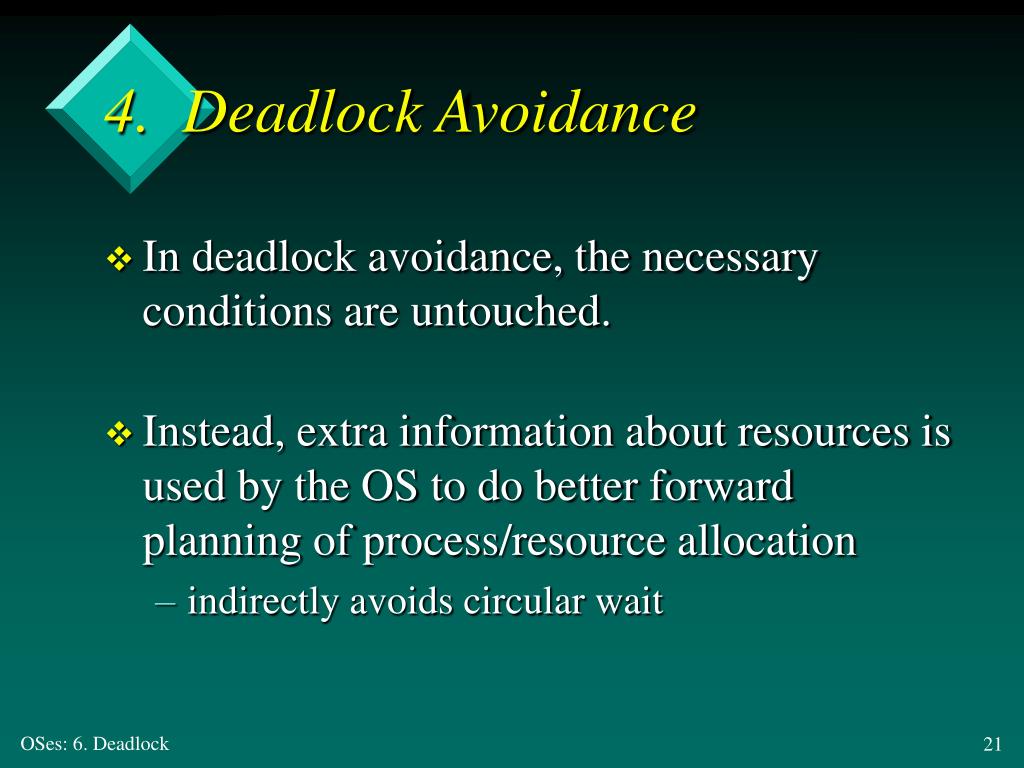 4. Deadlock Avoidance

❖ In deadlock avoidance, the necessary conditions are untouched.

❖ Instead, extra information about resources is used by the OS to do better forward planning of process/resource allocation
– indirectly avoids circular wait

OSes: 6. Deadlock

21